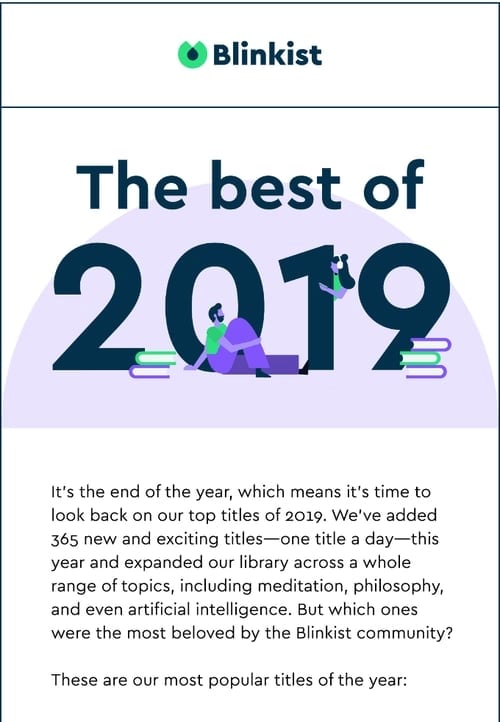 Blinkist

The best of 2019

It's the end of the year, which means it's time to look back on our top titles of 2019. We've added 365 new and exciting titles—one title a day—this year and expanded our library across a whole range of topics, including meditation, philosophy, and even artificial intelligence. But which ones were the most beloved by the Blinkist community?

These are our most popular titles of the year: